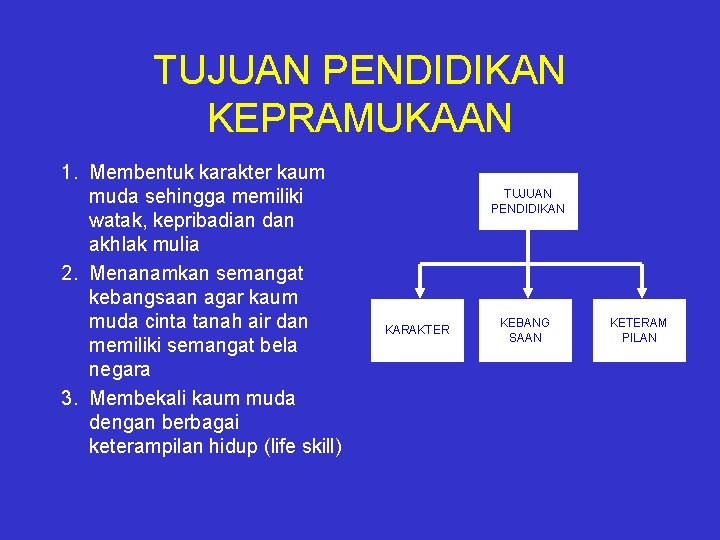 TUJUAN PENDIDIKAN KEPRAMUKAAN

1. Membentuk karakter kaum muda sehingga memiliki watak, kepribadian dan akhlak mulia
2. Menanamkan semangat kebangsaan agar kaum muda cinta tanah air dan memiliki semangat bela negara
3. Membekali kaum muda dengan berbagai keterampilan hidup (life skill)

TUJUAN PENDIDIKAN

KARAKTER

KEBANG SAAN

KETERAM PILAN